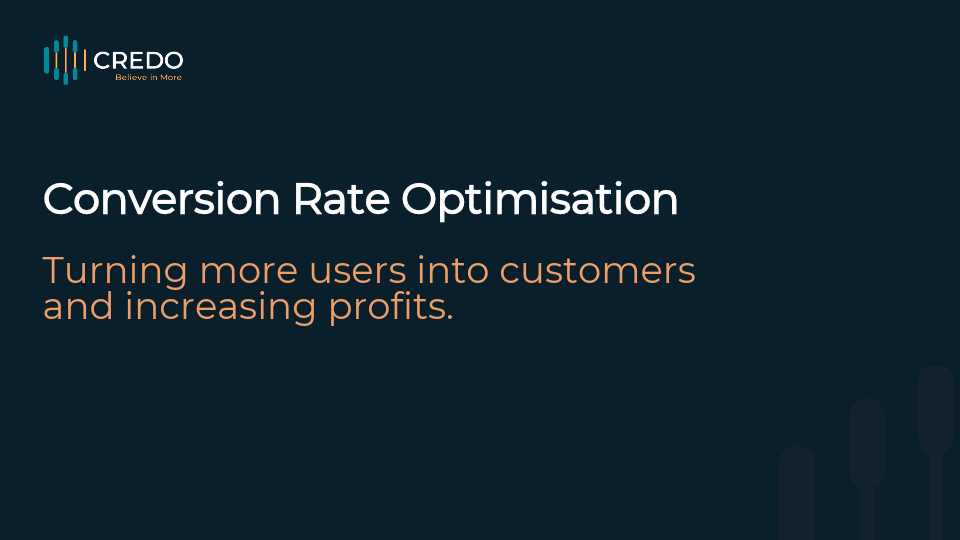 CREDO
Believe in More

Conversion Rate Optimisation

Turning more users into customers and increasing profits.